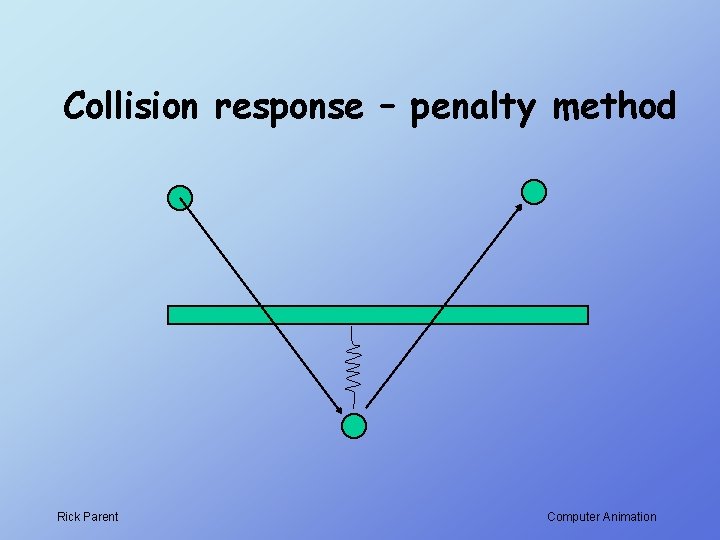 Collision response – penalty method

Rick Parent

Computer Animation